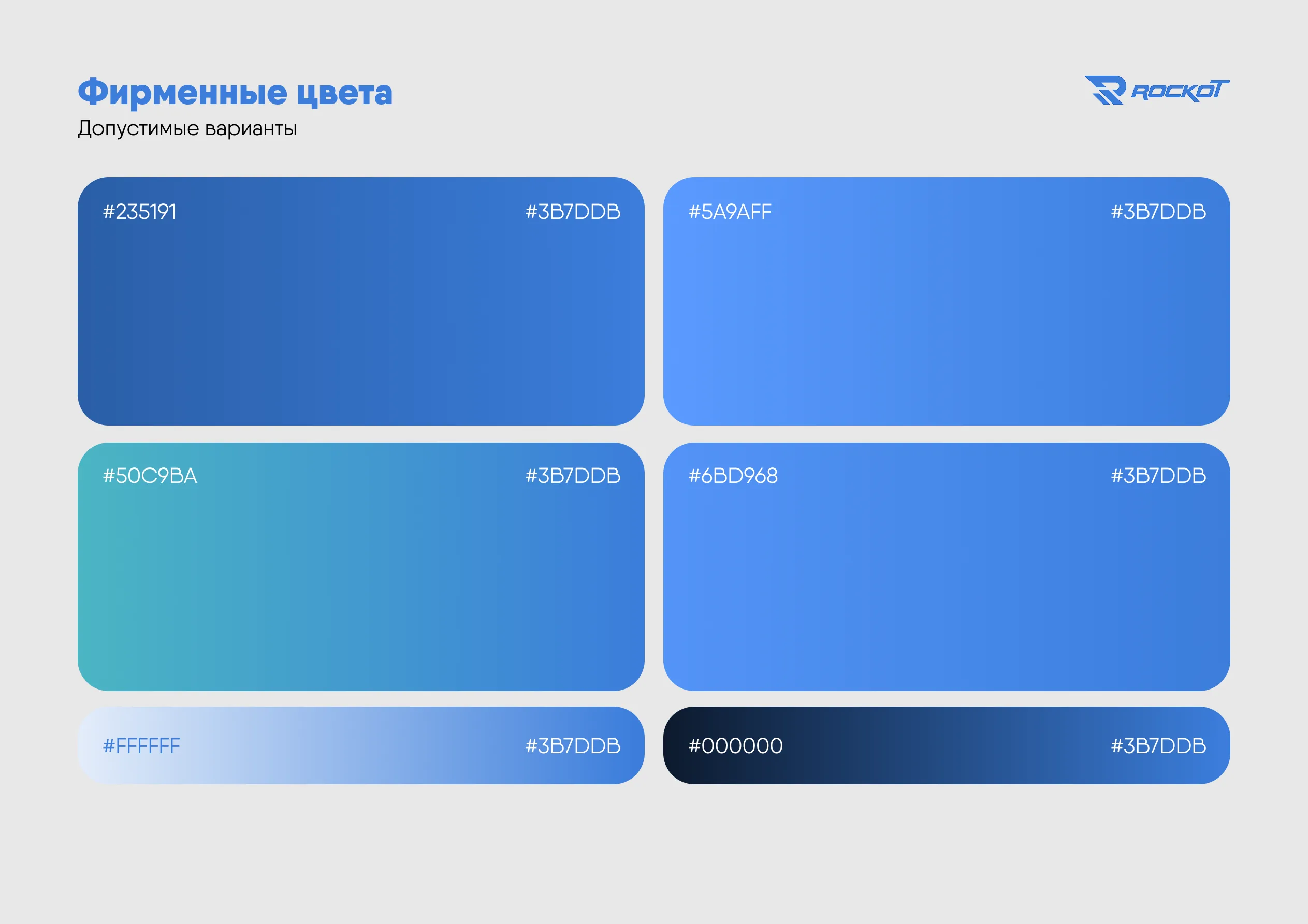 Фирменные цвета
Допустимые варианты

ROCKOT

#235191 #3B7DDB

#5A9AFF #3B7DDB

#50C9BA #3B7DDB

#6BD968 #3B7DDB

#FFFFFF #3B7DDB

#000000 #3B7DDB